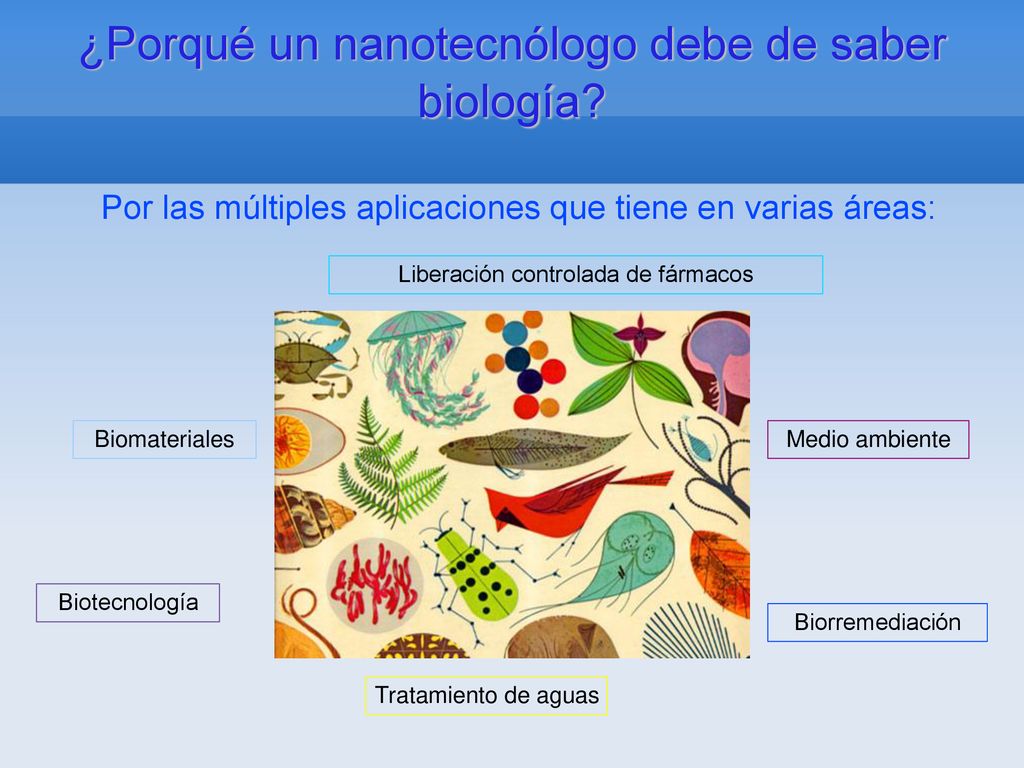 ¿Porqué un nanotecnólogo debe de saber biología?

Por las múltiples aplicaciones que tiene en varias áreas:

Liberación controlada de fármacos

Biomateriales

Medio ambiente

Biotecnología

Biorremediación

Tratamiento de aguas